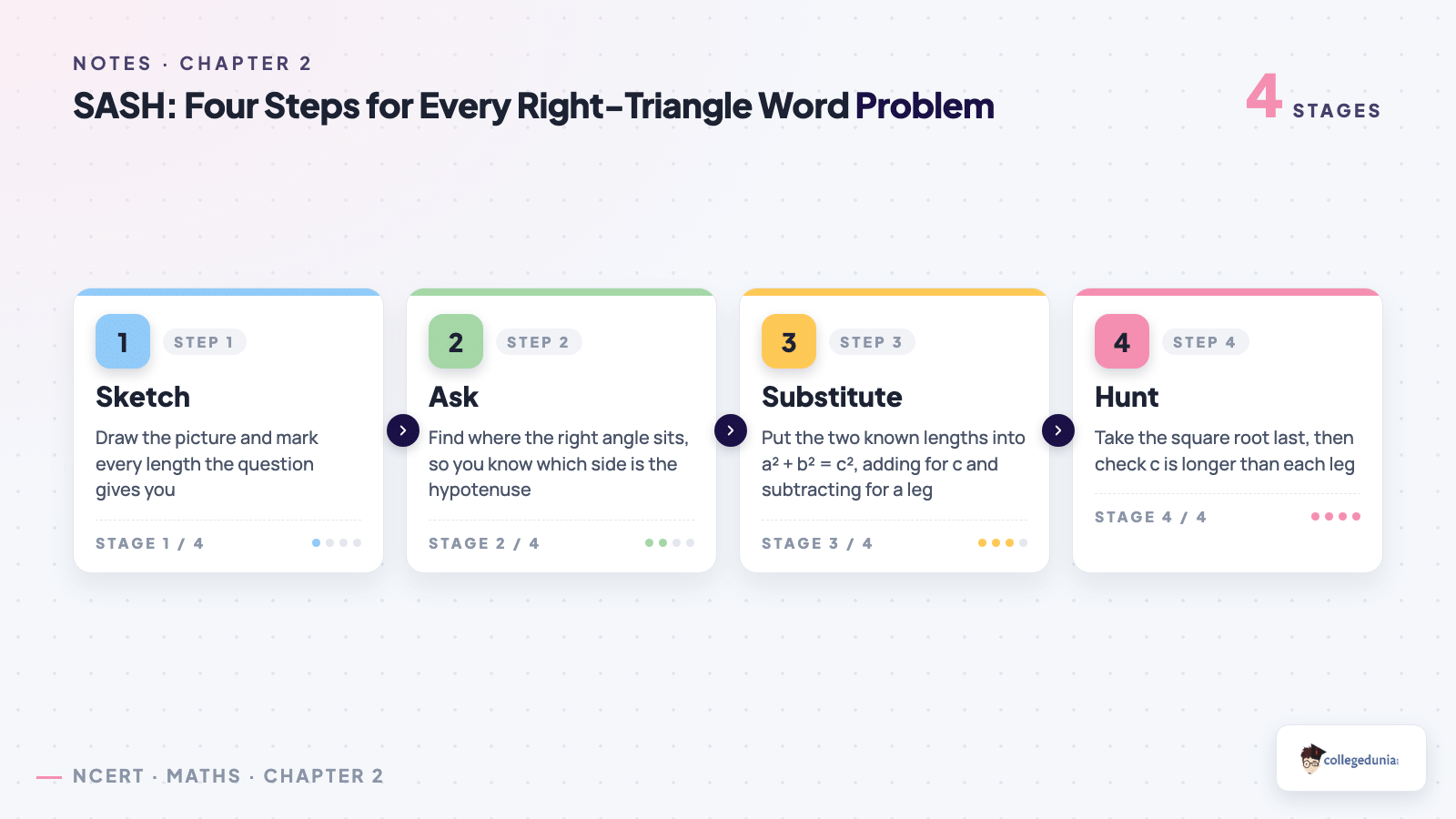 NOTES · CHAPTER 2

SASH: Four Steps for Every Right-Triangle Word Problem

4 STAGES

1 STEP 1
Sketch
Draw the picture and mark every length the question gives you
STAGE 1 / 4

2 STEP 2
Ask
Find where the right angle sits, so you know which side is the hypotenuse
STAGE 2 / 4

3 STEP 3
Substitute
Put the two known lengths into $a^2 + b^2 = c^2$, adding for c and subtracting for a leg
STAGE 3 / 4

4 STEP 4
Hunt
Take the square root last, then check c is longer than each leg
STAGE 4 / 4

NCERT · MATHS · CHAPTER 2

collegedunia